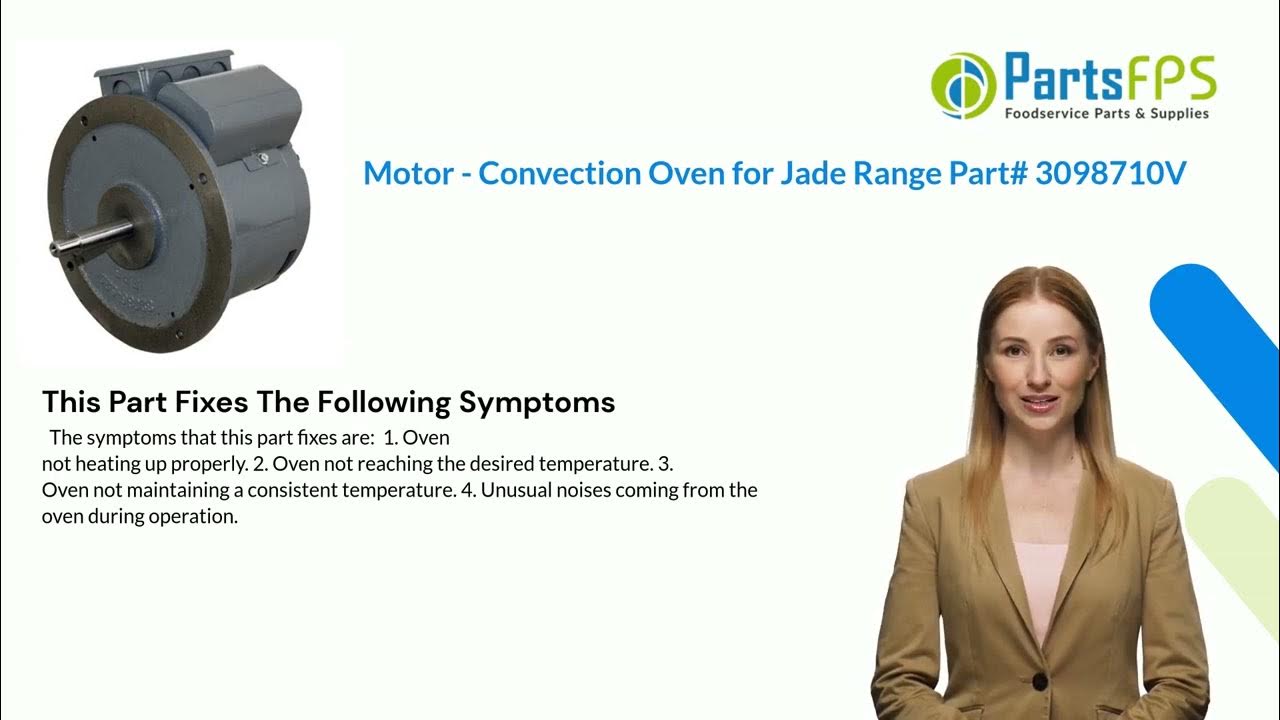 PartsFPS
Foodservice Parts & Supplies

Motor - Convection Oven for Jade Range Part# 3098710V

This Part Fixes The Following Symptoms

The symptoms that this part fixes are: 1. Oven not heating up properly. 2. Oven not reaching the desired temperature. 3. Oven not maintaining a consistent temperature. 4. Unusual noises coming from the oven during operation.